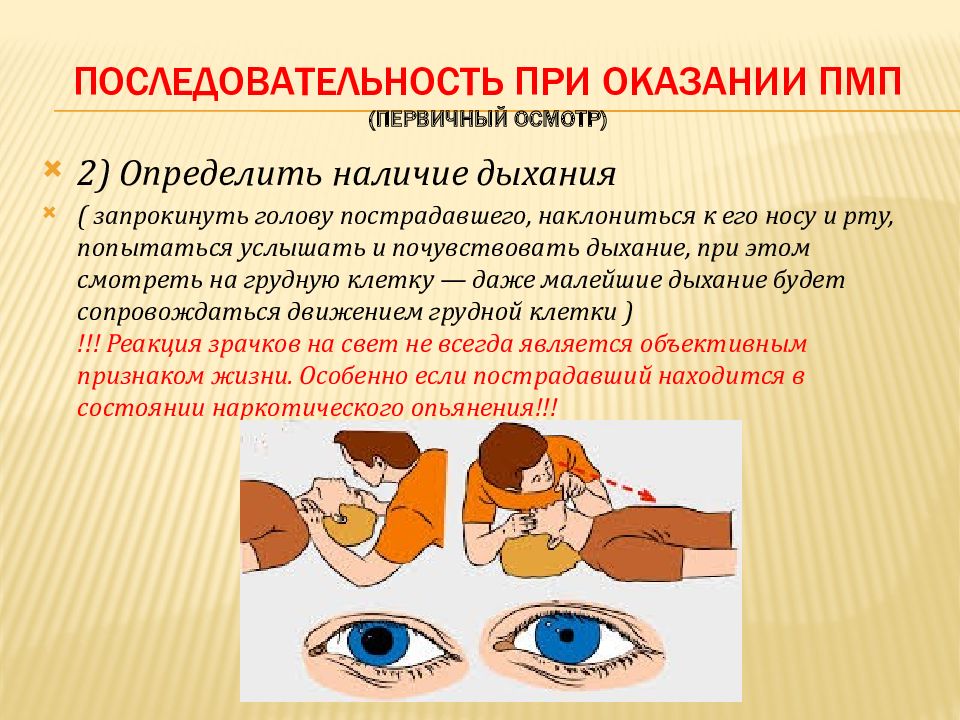 ПОСЛЕДОВАТЕЛЬНОСТЬ ПРИ ОКАЗАНИИ ПМП
(ПЕРВИЧНЫЙ ОСМОТР)

2) Определить наличие дыхания

( запрокинуть голову пострадавшего, наклониться к его носу и рту, попытаться услышать и почувствовать дыхание, при этом смотреть на грудную клетку — даже малейшие дыхание будет сопровождаться движением грудной клетки )
!!! Реакция зрачков на свет не всегда является объективным признаком жизни. Особенно если пострадавший находится в состоянии наркотического опьянения!!!